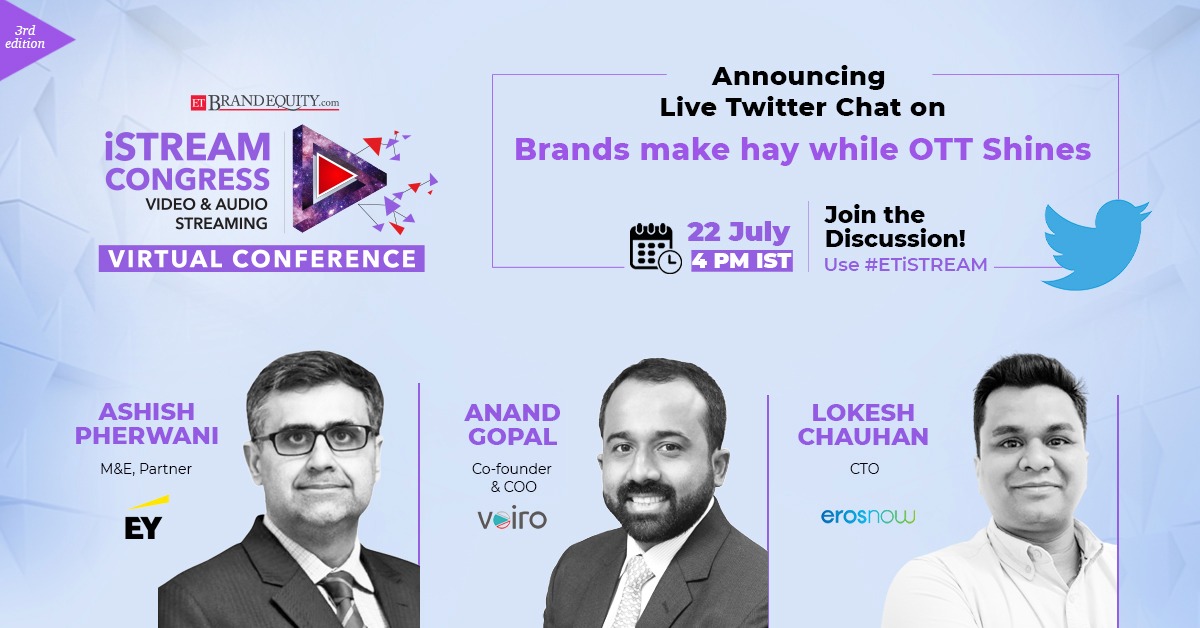 3rd edition

ET BRANDEQUITY.com

iSTREAM CONGRESS
VIDEO & AUDIO STREAMING

VIRTUAL CONFERENCE

Announcing
Live Twitter Chat on

Brands make hay while OTT Shines

22 July
4 PM IST

Join the Discussion!
Use #ETiSTREAM

ASHISH PHERWANI
M&E, Partner
EY

ANAND GOPAL
Co-founder & COO
voiro

LOKESH CHAUHAN
CTO
erosnow